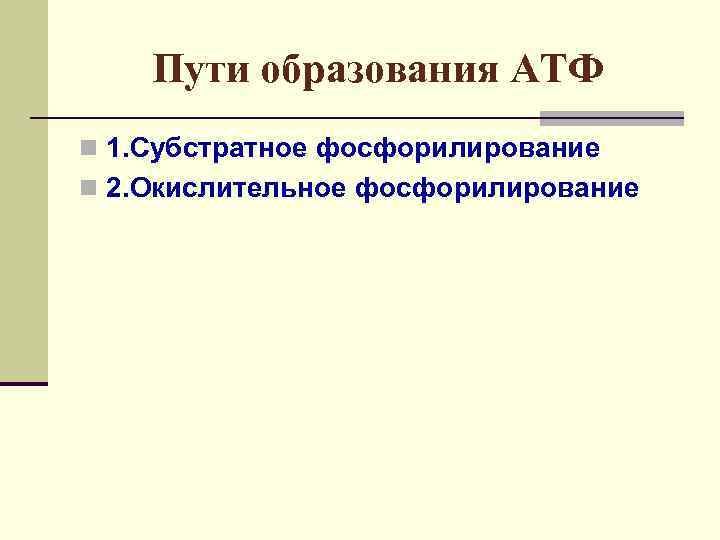 Пути образования АТФ

1.Субстратное фосфорилирование

2.Окислительное фосфорилирование